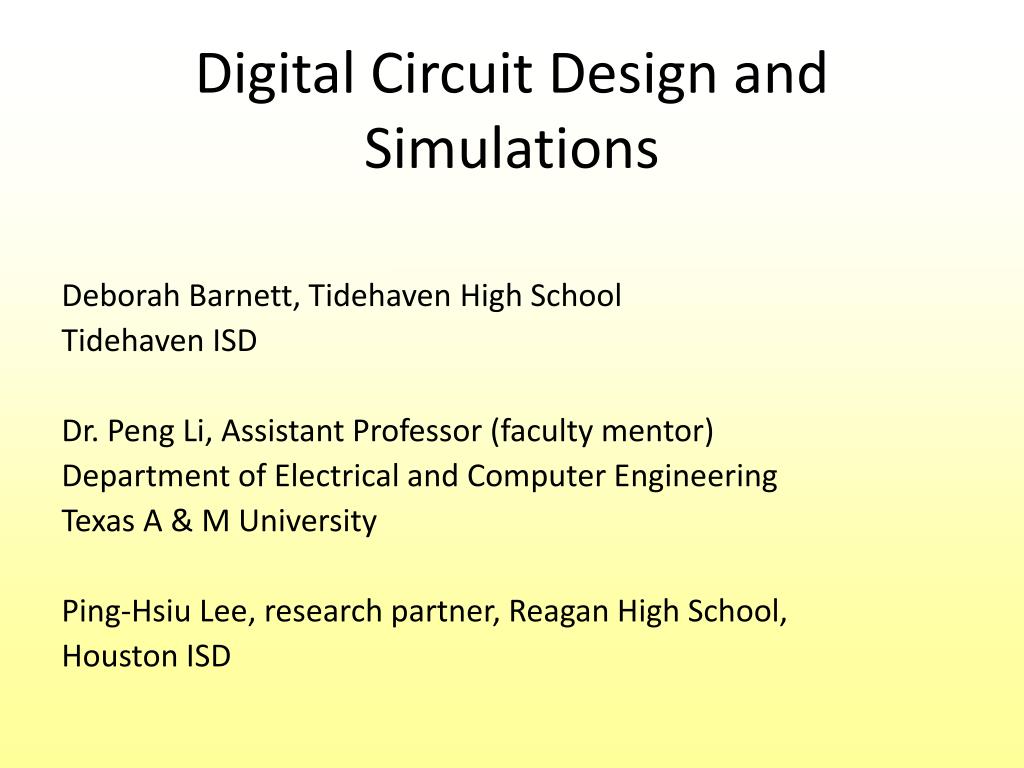 Digital Circuit Design and Simulations

Deborah Barnett, Tidehaven High School
Tidehaven ISD

Dr. Peng Li, Assistant Professor (faculty mentor)
Department of Electrical and Computer Engineering
Texas A & M University

Ping-Hsiu Lee, research partner, Reagan High School,
Houston ISD